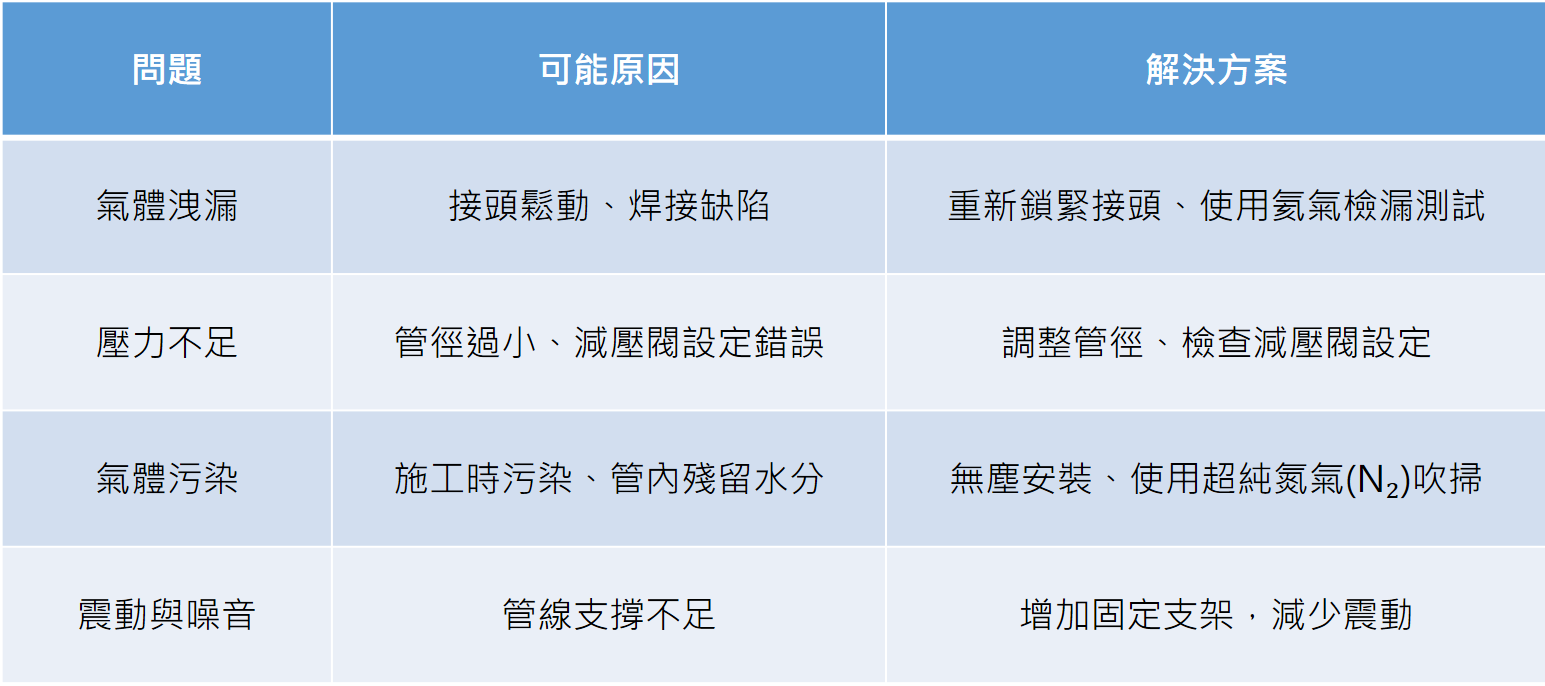 | 問題 | 可能原因 | 解決方案 |
|---|---|---|
| 氣體洩漏 | 接頭鬆動、焊接缺陷 | 重新鎖緊接頭、使用氦氣檢漏測試 |
| 壓力不足 | 管徑過小、減壓閥設定錯誤 | 調整管徑、檢查減壓閥設定 |
| 氣體污染 | 施工時污染、管內殘留水分 | 無塵安裝、使用超純氮氣($N_2$)吹掃 |
| 震動與噪音 | 管線支撐不足 | 增加固定支架，減少震動 |